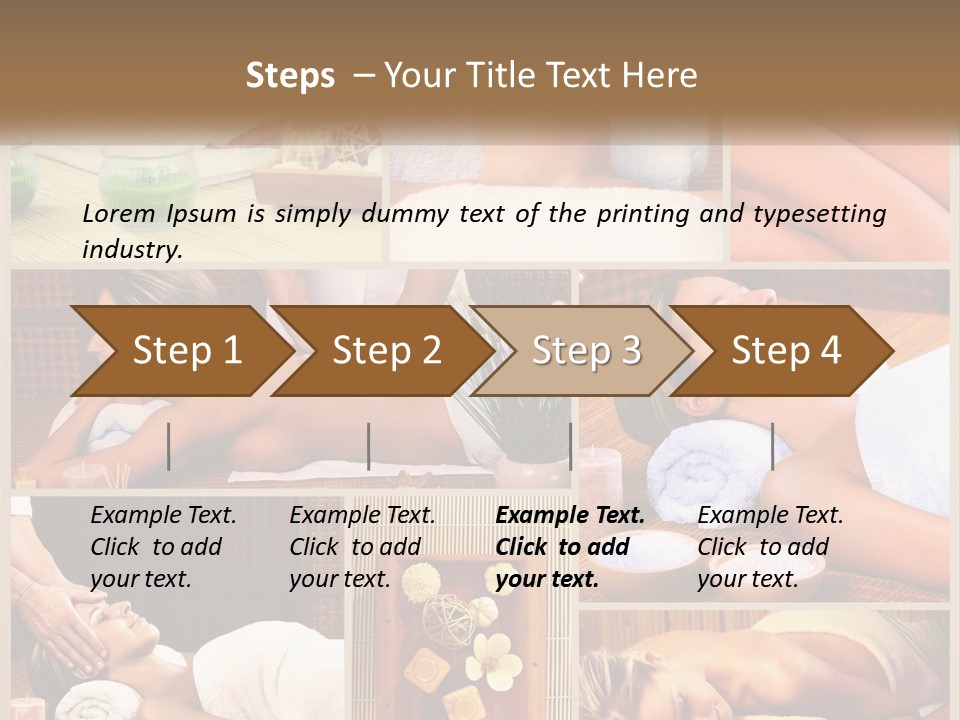 Steps – Your Title Text Here

Lorem Ipsum is simply dummy text of the printing and typesetting industry.

Step 1

Step 2

Step 3

Step 4

Example Text. Click to add your text.

Example Text. Click to add your text.

Example Text. Click to add your text.

Example Text. Click to add your text.